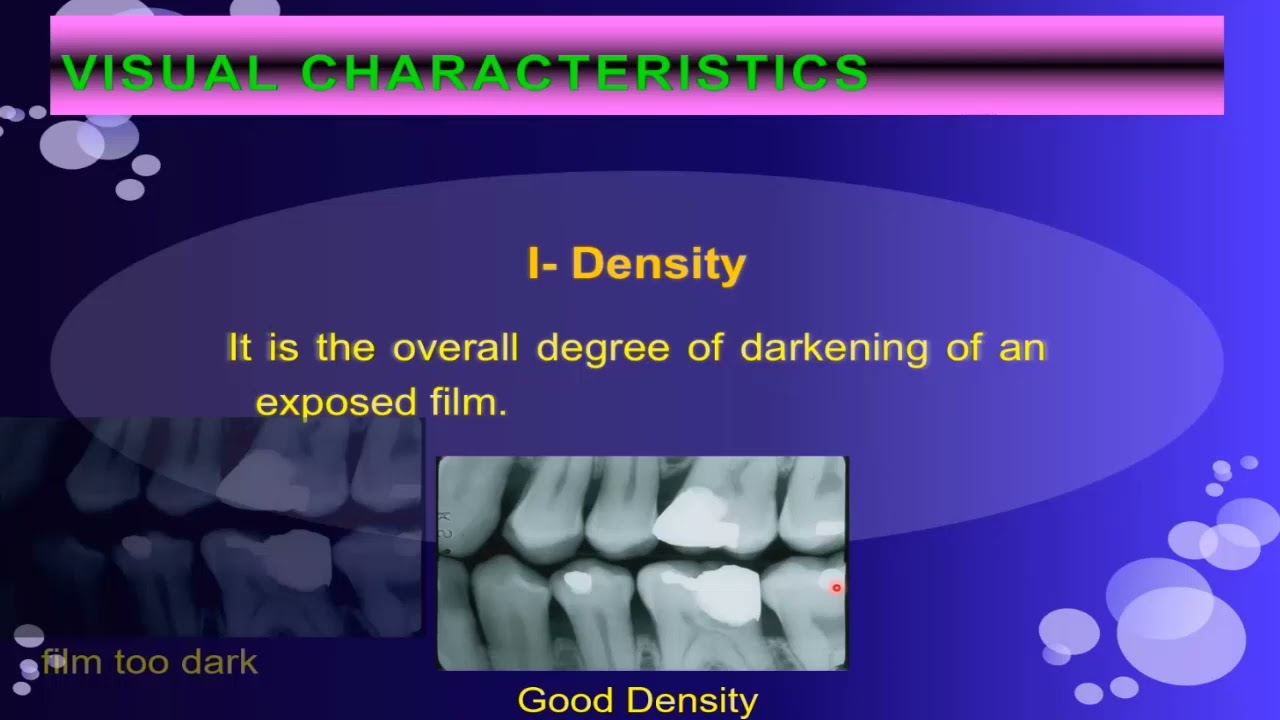 VISUAL CHARACTERISTICS

I- Density

It is the overall degree of darkening of an exposed film.

film too dark

Good Density